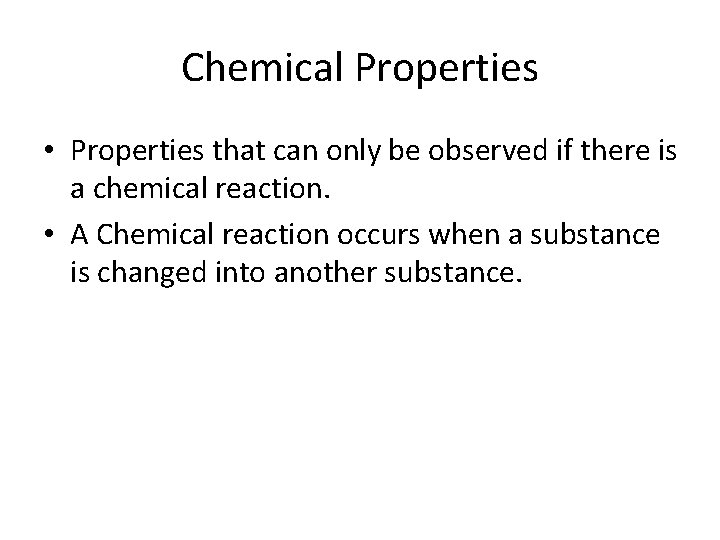 Chemical Properties

• Properties that can only be observed if there is a chemical reaction.

• A Chemical reaction occurs when a substance is changed into another substance.